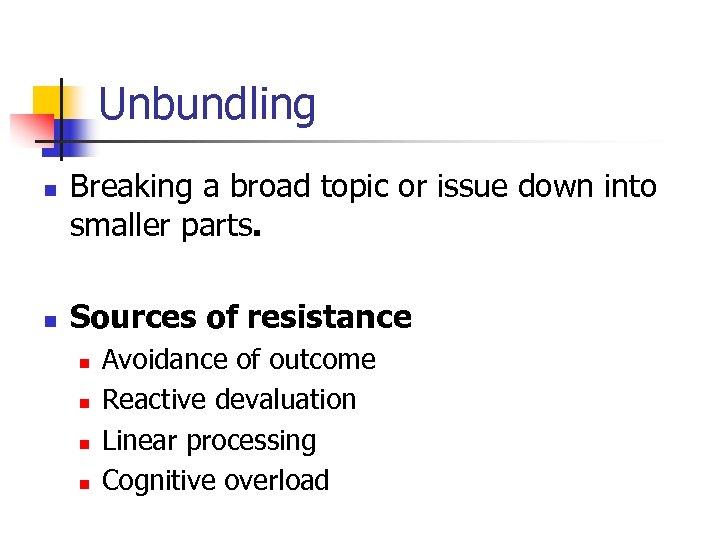 Unbundling

Breaking a broad topic or issue down into smaller parts.

Sources of resistance

Avoidance of outcome

Reactive devaluation

Linear processing

Cognitive overload